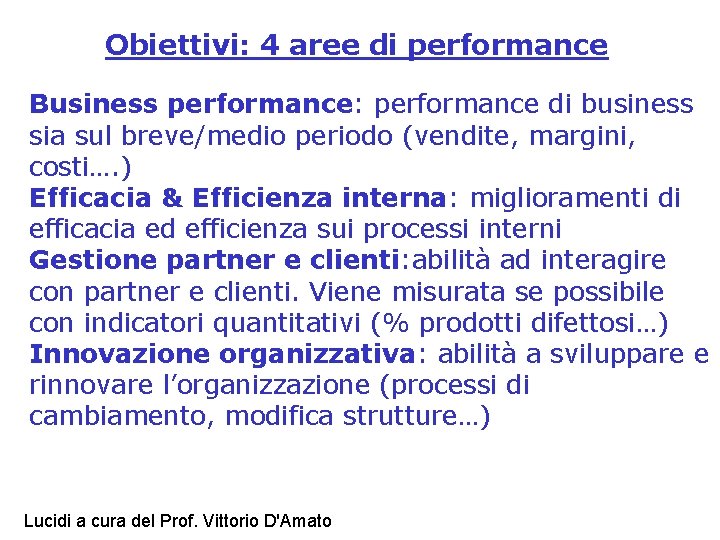 Obiettivi: 4 aree di performance

Business performance: performance di business sia sul breve/medio periodo (vendite, margini, costi….)
Efficacia & Efficienza interna: miglioramenti di efficacia ed efficienza sui processi interni
Gestione partner e clienti:abilità ad interagire con partner e clienti. Viene misurata se possibile con indicatori quantitativi (% prodotti difettosi…)
Innovazione organizzativa: abilità a sviluppare e rinnovare l'organizzazione (processi di cambiamento, modifica strutture…)

Lucidi a cura del Prof. Vittorio D'Amato